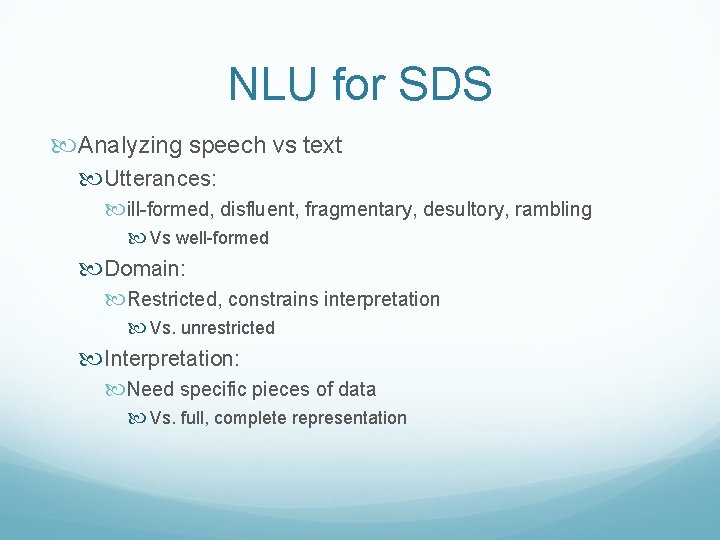 NLU for SDS

Analyzing speech vs text

Utterances:

ill-formed, disfluent, fragmentary, desultory, rambling

Vs well-formed

Domain:

Restricted, constrains interpretation

Vs. unrestricted

Interpretation:

Need specific pieces of data

Vs. full, complete representation